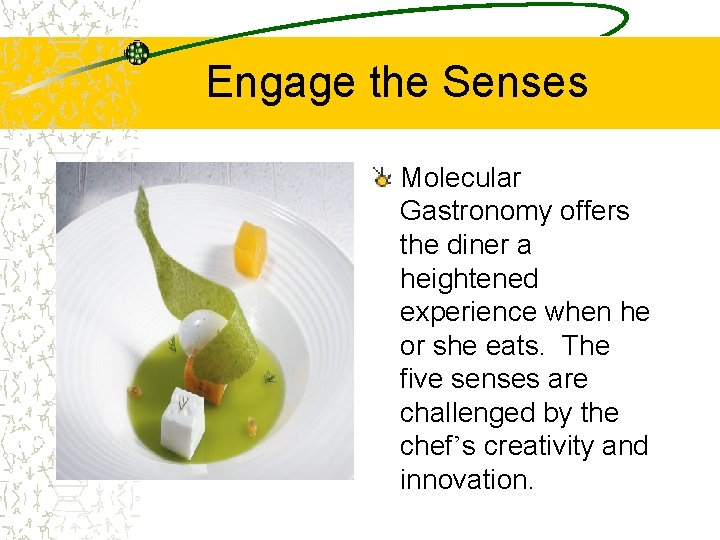 Engage the Senses

Molecular Gastronomy offers the diner a heightened experience when he or she eats. The five senses are challenged by the chef’s creativity and innovation.